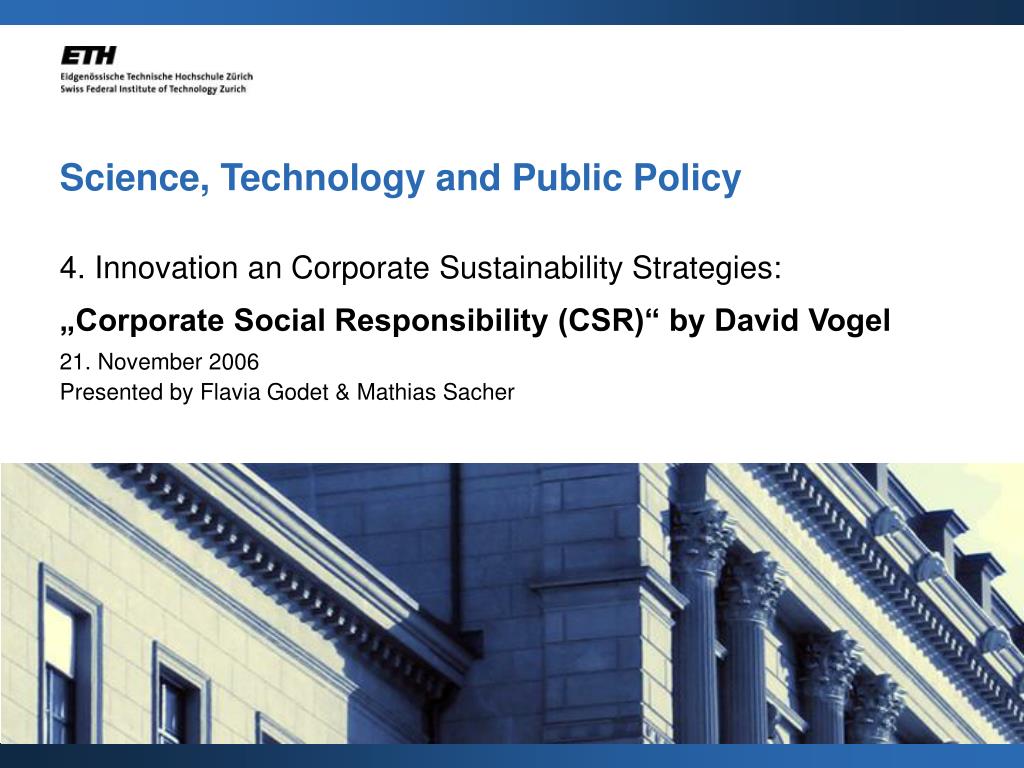 ETH
Eidgenössische Technische Hochschule Zürich
Swiss Federal Institute of Technology Zurich

Science, Technology and Public Policy

4. Innovation an Corporate Sustainability Strategies:

„Corporate Social Responsibility (CSR)“ by David Vogel

21. November 2006
Presented by Flavia Godet & Mathias Sacher